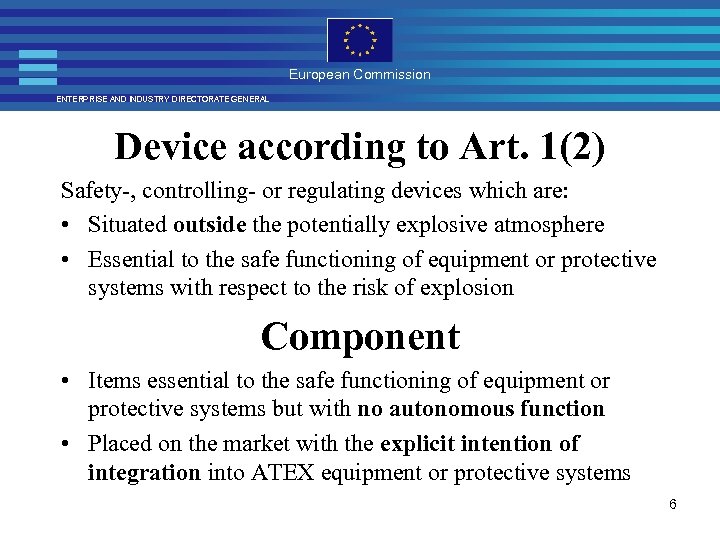 European Commission

ENTERPRISE AND INDUSTRY DIRECTORATE GENERAL

Device according to Art. 1(2)

Safety-, controlling- or regulating devices which are:

• Situated outside the potentially explosive atmosphere

• Essential to the safe functioning of equipment or protective systems with respect to the risk of explosion

Component

• Items essential to the safe functioning of equipment or protective systems but with no autonomous function

• Placed on the market with the explicit intention of integration into ATEX equipment or protective systems

6